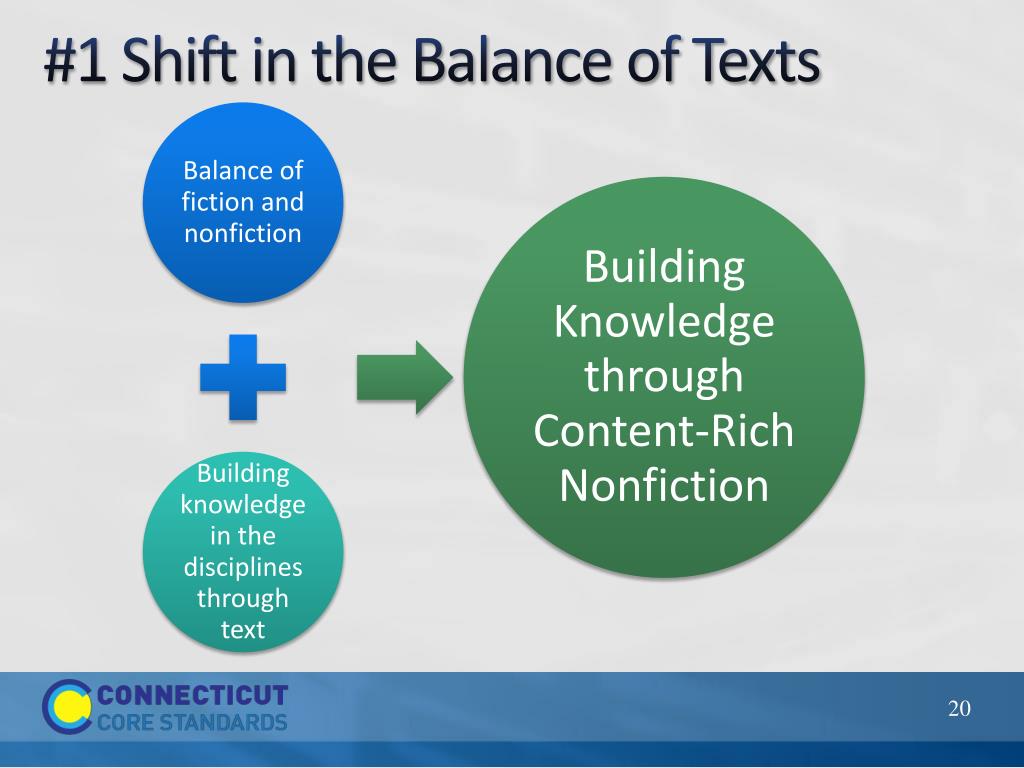 #1 Shift in the Balance of Texts

Balance of fiction and nonfiction

Building knowledge in the disciplines through text

Building Knowledge through Content-Rich Nonfiction

CONNECTICUT
CORE STANDARDS

20